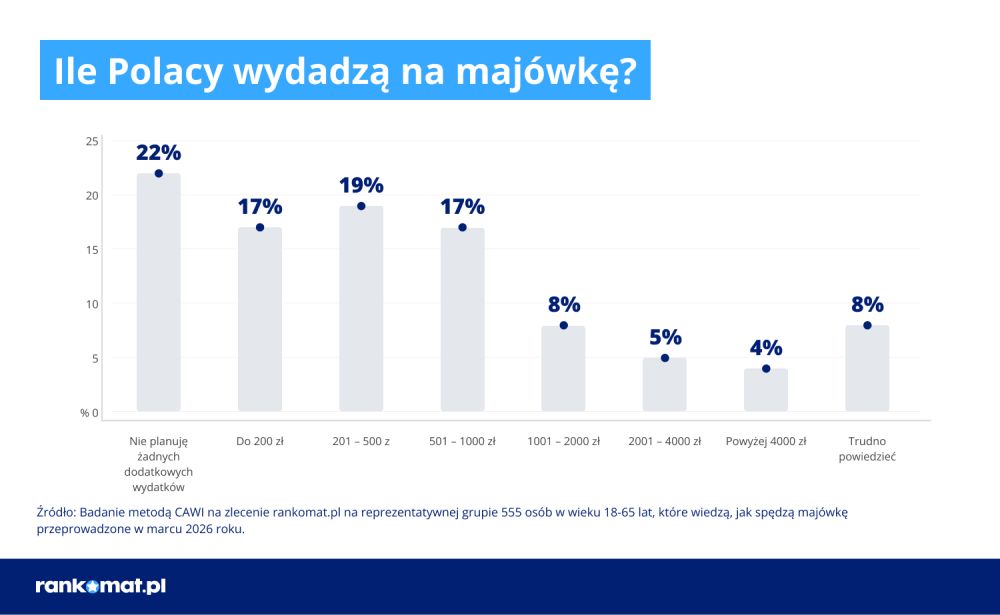 Ile Polacy wydadzą na majówkę?

25
20
15
10
5
% 0

22%
17%
19%
17%
8%
5%
4%
8%

Nie planuję żadnych dodatkowych wydatków
Do 200 zł
201 – 500 z
501 – 1000 zł
1001 – 2000 zł
2001 – 4000 zł
Powyżej 4000 zł
Trudno powiedzieć

Źródło: Badanie metodą CAWI na zlecenie rankomat.pl na reprezentatywnej grupie 555 osób w wieku 18-65 lat, które wiedzą, jak spędzą majówkę przeprowadzone w marcu 2026 roku.

rankomat.pl